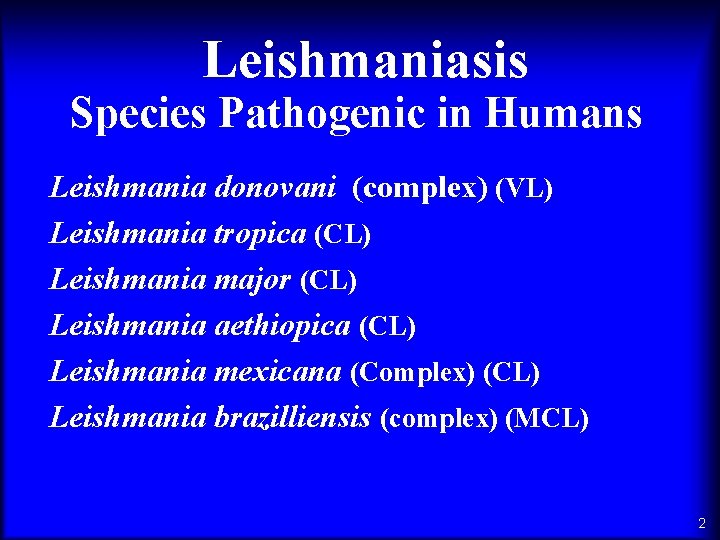 Leishmaniasis
Species Pathogenic in Humans

Leishmania donovani (complex) (VL)
Leishmania tropica (CL)
Leishmania major (CL)
Leishmania aethiopica (CL)
Leishmania mexicana (Complex) (CL)
Leishmania brazilliensis (complex) (MCL)

2